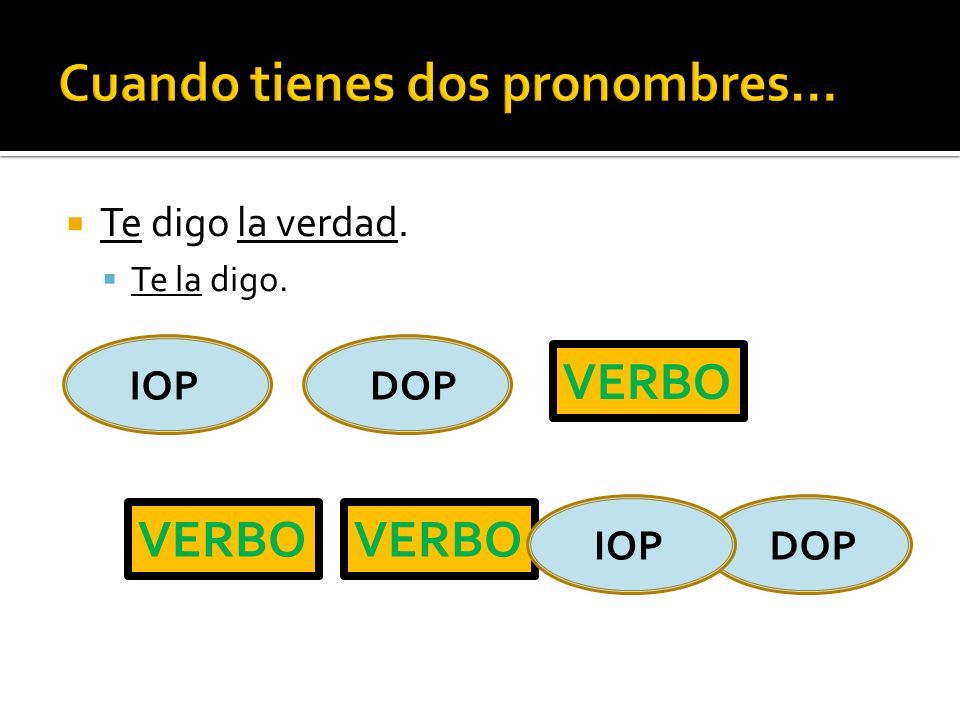 Cuando tienes dos pronombres…

Te digo la verdad.

Te la digo.

IOP

DOP

VERBO

VERBO

VERBO

IOP

DOP